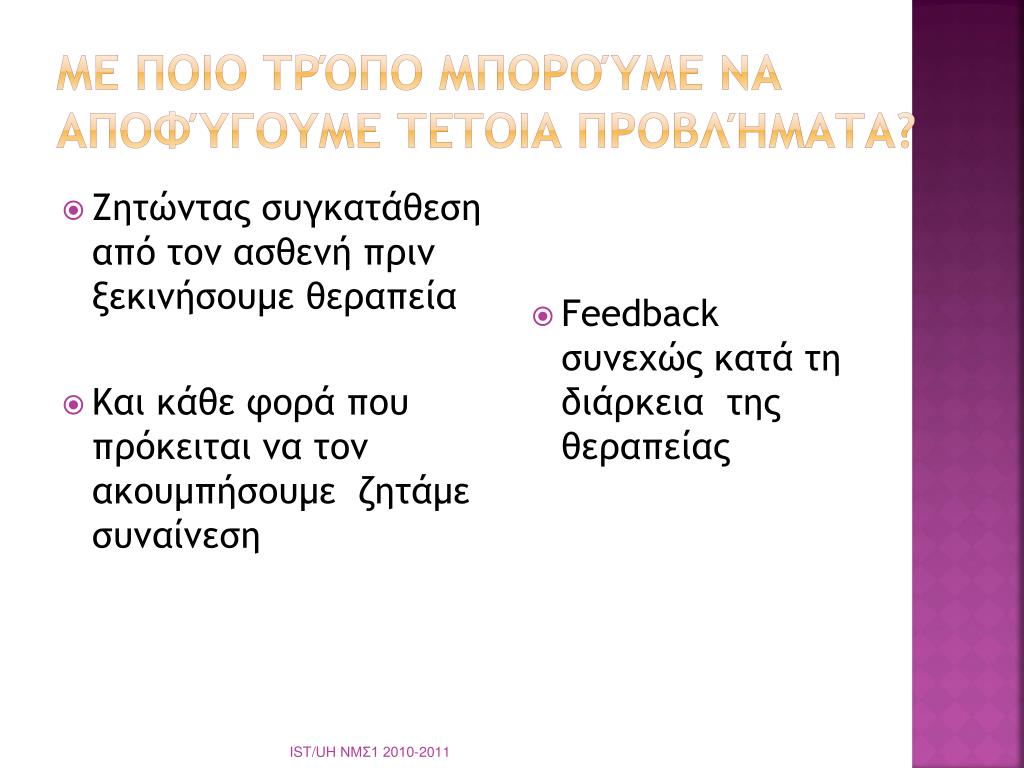 ΜΕ ΠΟΙΟ ΤΡΌΠΟ ΜΠΟΡΟΎΜΕ ΝΑ ΑΠΟΦΎΓΟΥΜΕ ΤΕΤΟΙΑ ΠΡΟΒΛΉΜΑΤΑ?

Ζητώντας συγκατάθεση από τον ασθενή πριν ξεκινήσουμε θεραπεία

Και κάθε φορά που πρόκειται να τον ακουμπήσουμε ζητάμε συναίνεση

Feedback συνεχώς κατά τη διάρκεια της θεραπείας

IST/UH ΝΜΣ1 2010-2011